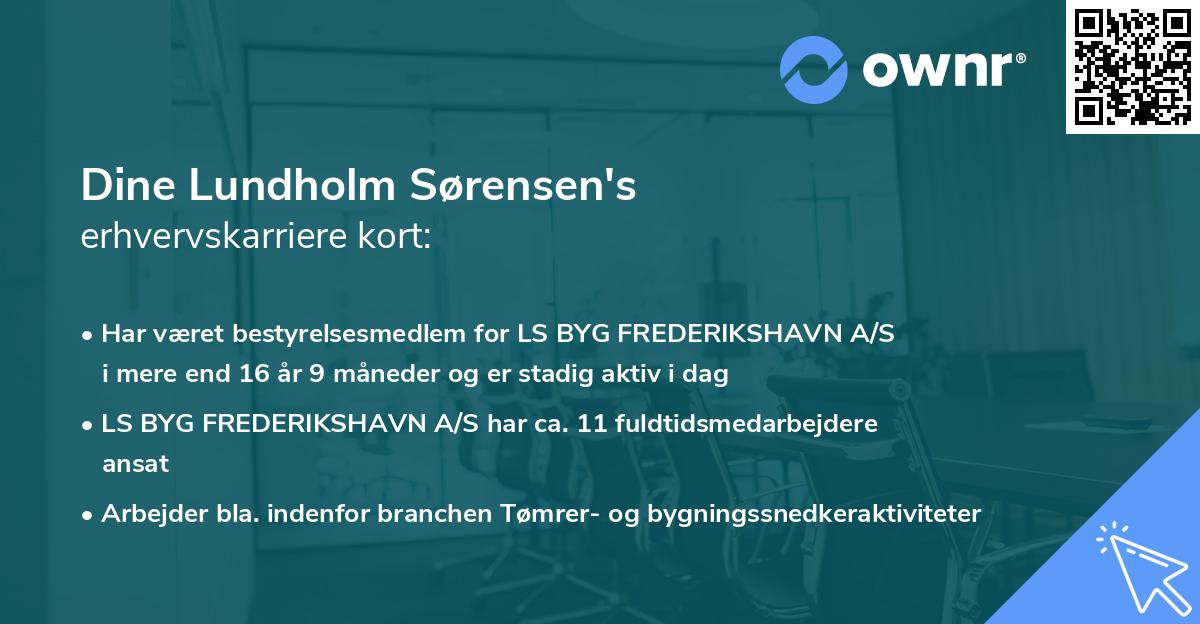 ownr®

Dine Lundholm Sørensen's
erhvervskarriere kort:

• Har været bestyrelsesmedlem for LS BYG FREDERIKSHAVN A/S i mere end 16 år 9 måneder og er stadig aktiv i dag

• LS BYG FREDERIKSHAVN A/S har ca. 11 fuldtidsmedarbejdere ansat

• Arbejder bla. indenfor branchen Tømrer- og bygningssnedkeraktiviteter